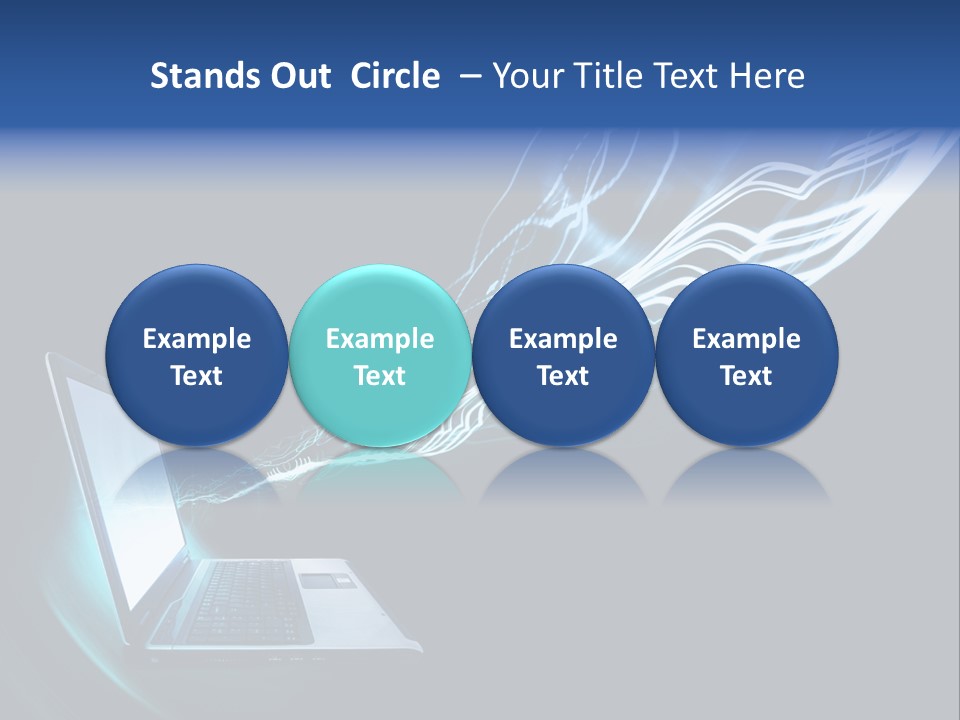 Stands Out Circle – Your Title Text Here

Example Text

Example Text

Example Text

Example Text